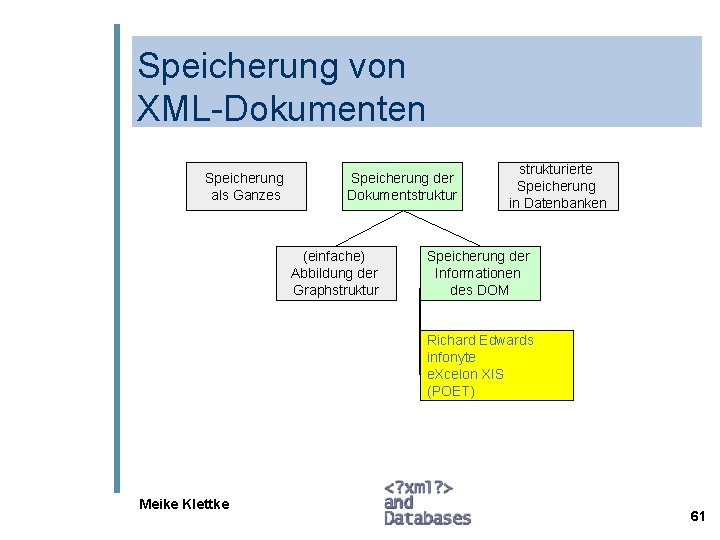 Speicherung von XML-Dokumenten

Speicherung als Ganzes

Speicherung der Dokumentstruktur

strukturierte Speicherung in Datenbanken

(einfache) Abbildung der Graphstruktur

Speicherung der Informationen des DOM

Richard Edwards
infonyte
eXcelon XIS
(POET)

Meike Klettke

<?xml?>
and
Databases

61